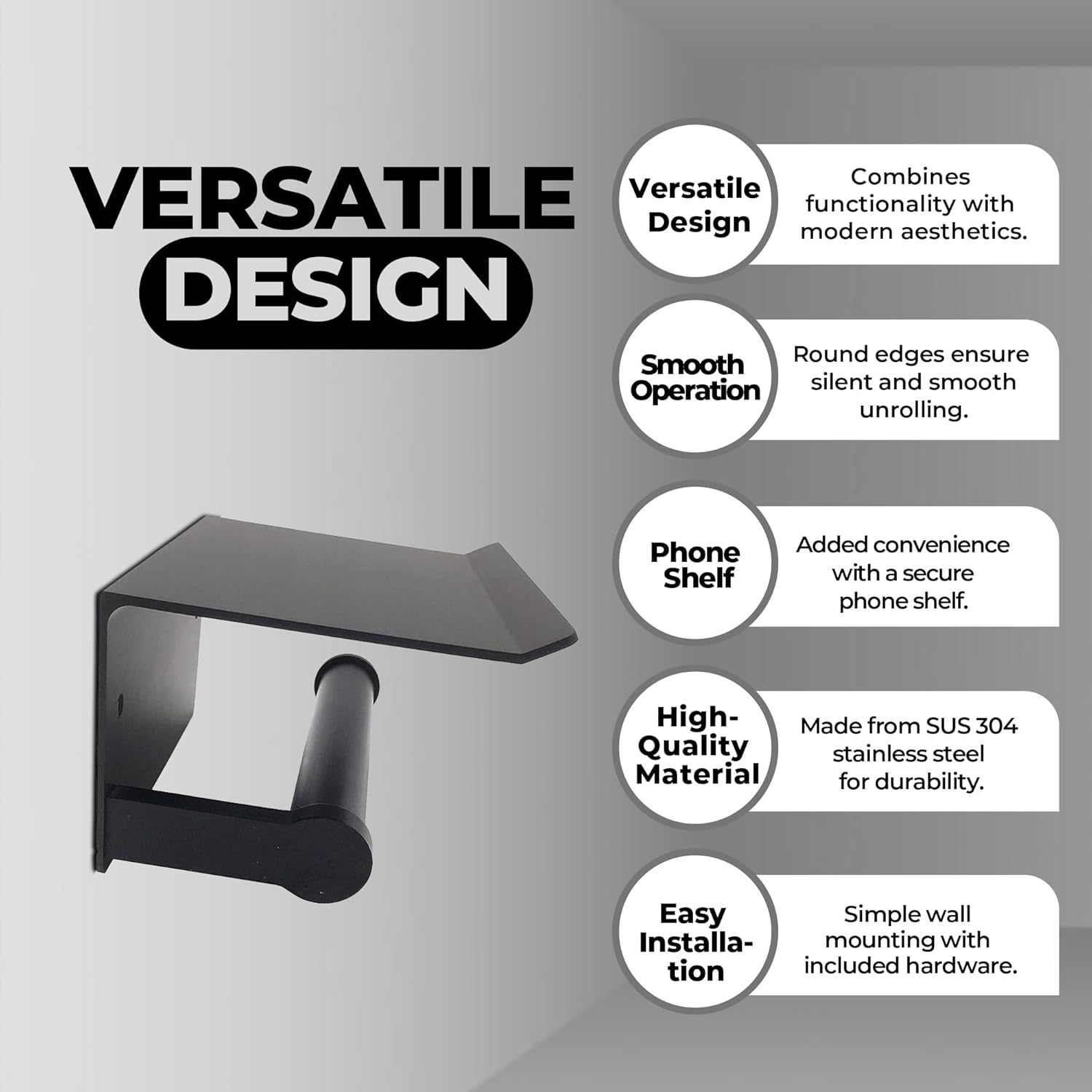 VERSATILE DESIGN

Versatile Design

Combines functionality with modern aesthetics.

Smooth Operation

Round edges ensure silent and smooth unrolling.

Phone Shelf

Added convenience with a secure phone shelf.

High-Quality Material

Made from SUS 304 stainless steel for durability.

Easy Installation

Simple wall mounting with included hardware.